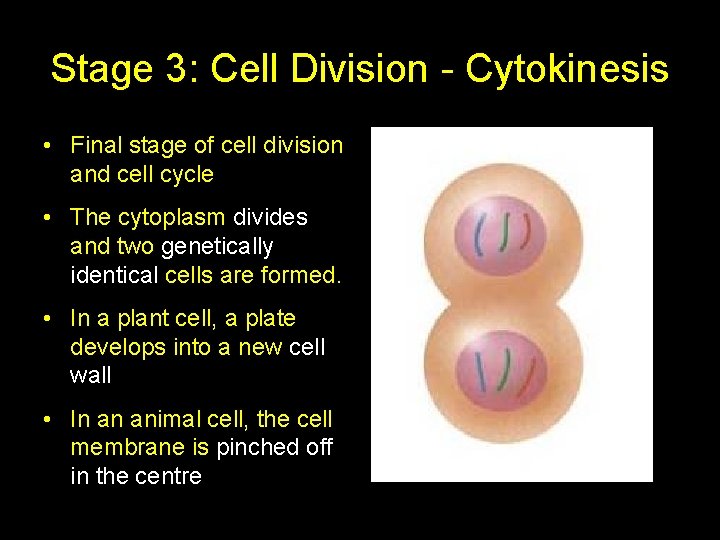 Stage 3: Cell Division - Cytokinesis

• Final stage of cell division and cell cycle

• The cytoplasm divides and two genetically identical cells are formed.

• In a plant cell, a plate develops into a new cell wall

• In an animal cell, the cell membrane is pinched off in the centre